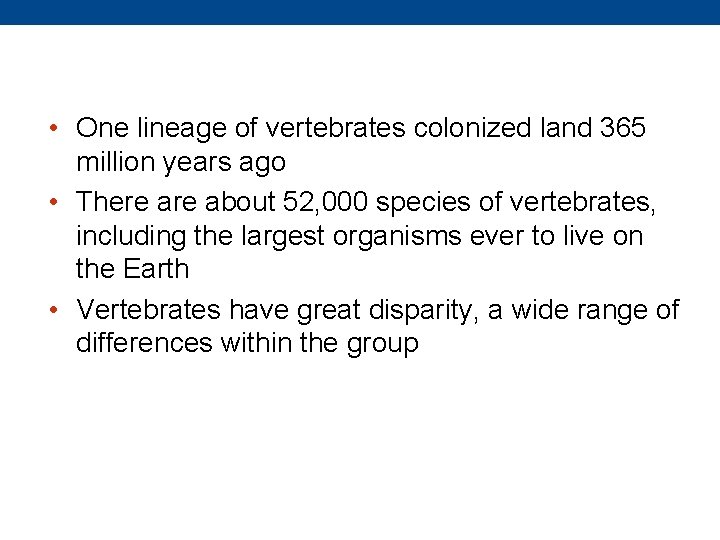 • One lineage of vertebrates colonized land 365 million years ago

• There are about 52,000 species of vertebrates, including the largest organisms ever to live on the Earth

• Vertebrates have great disparity, a wide range of differences within the group